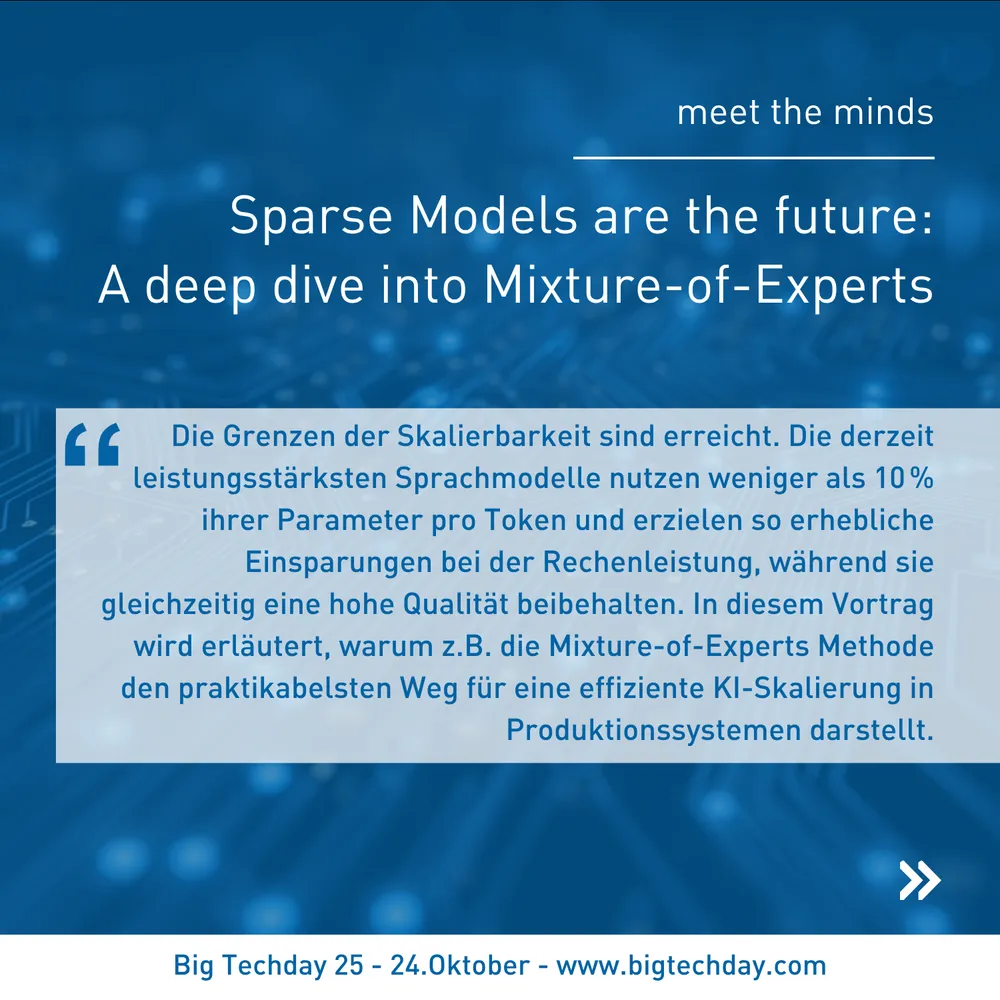 meet the minds

Sparse Models are the future: A deep dive into Mixture-of-Experts

“ Die Grenzen der Skalierbarkeit sind erreicht. Die derzeit leistungsstärksten Sprachmodelle nutzen weniger als 10 % ihrer Parameter pro Token und erzielen so erhebliche Einsparungen bei der Rechenleistung, während sie gleichzeitig eine hohe Qualität beibehalten. In diesem Vortrag wird erläutert, warum z.B. die Mixture-of-Experts Methode den praktikabelsten Weg für eine effiziente KI-Skalierung in Produktionssystemen darstellt.

»

Big Techday 25 - 24.Oktober - www.bigtechday.com